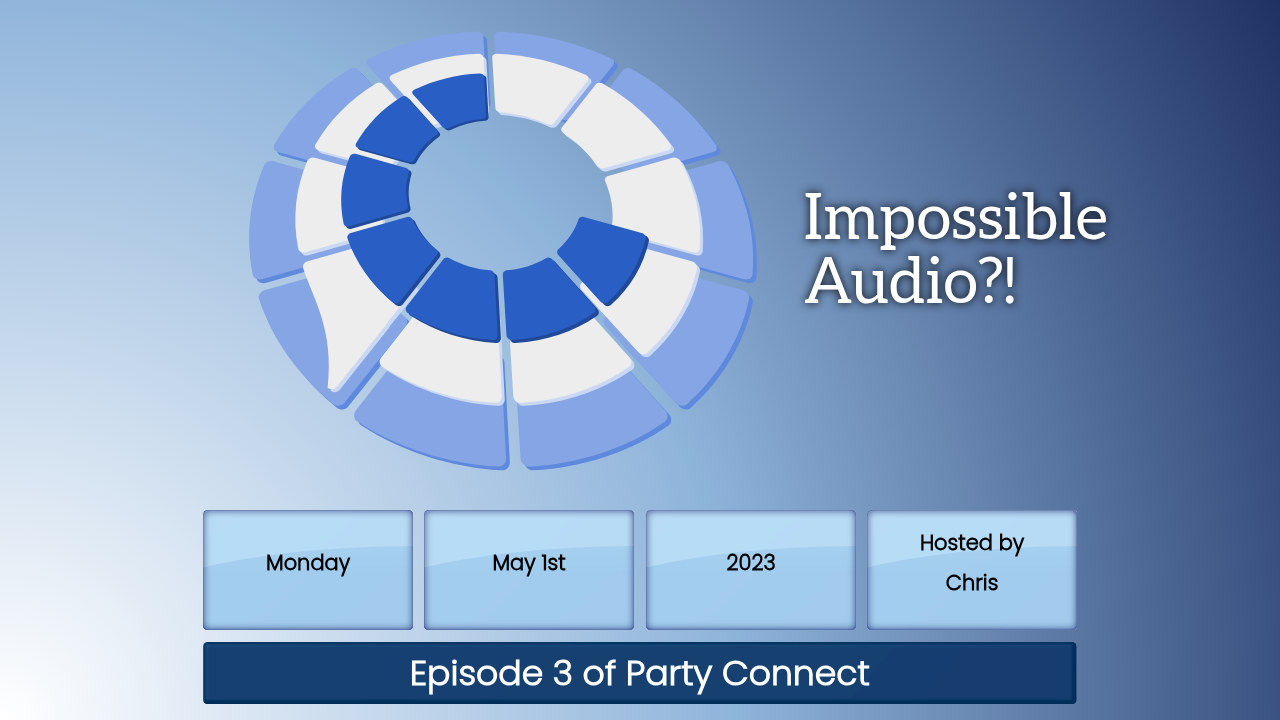 Impossible Audio?!

Monday

May 1st

2023

Hosted by Chris

Episode 3 of Party Connect